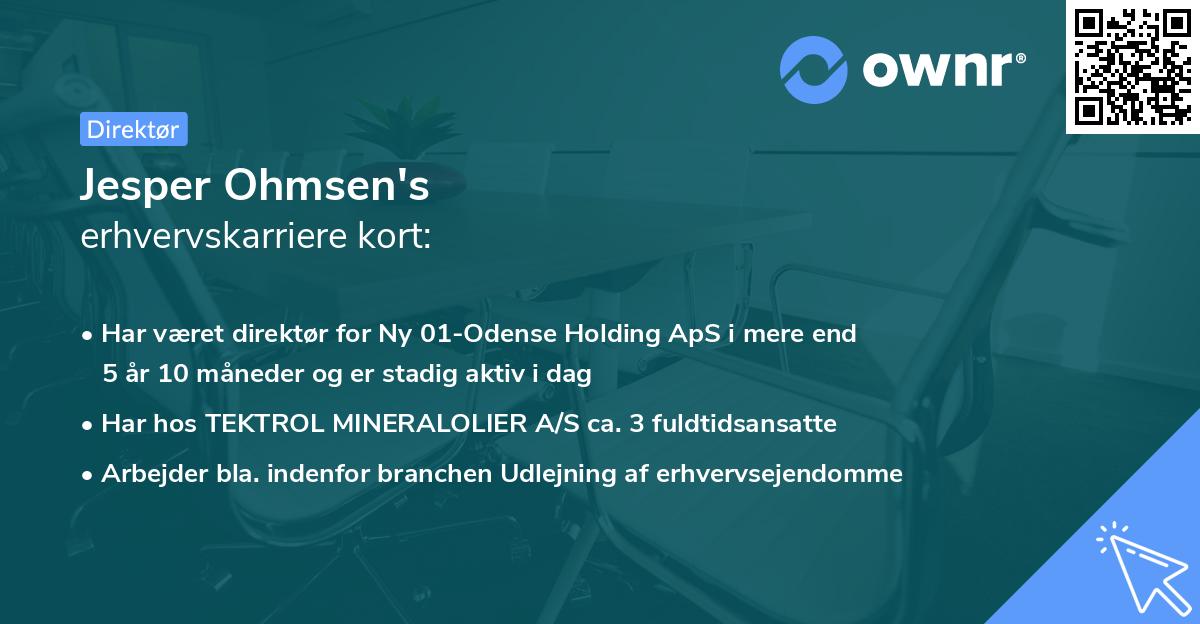 ownr®

Direktør

Jesper Ohmsen's
erhvervskarriere kort:

• Har været direktør for Ny 01-Odense Holding ApS i mere end 5 år 10 måneder og er stadig aktiv i dag
• Har hos TEKTROL MINERALOLIER A/S ca. 3 fuldtidsansatte
• Arbejder bla. indenfor branchen Udlejning af erhvervsejendomme